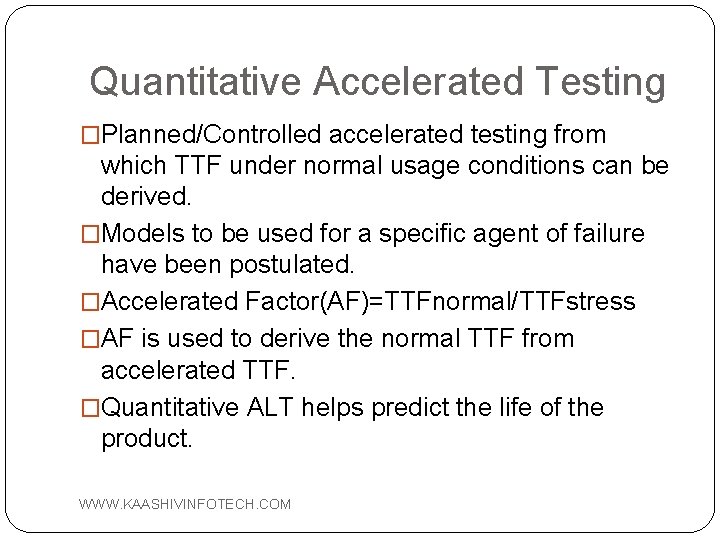 Quantitative Accelerated Testing

□Planned/Controlled accelerated testing from which TTF under normal usage conditions can be derived.

□Models to be used for a specific agent of failure have been postulated.

□Accelerated Factor(AF)=TTFnormal/TTFstress

□AF is used to derive the normal TTF from accelerated TTF.

□Quantitative ALT helps predict the life of the product.

WWW.KAASHIVINFOTECH.COM